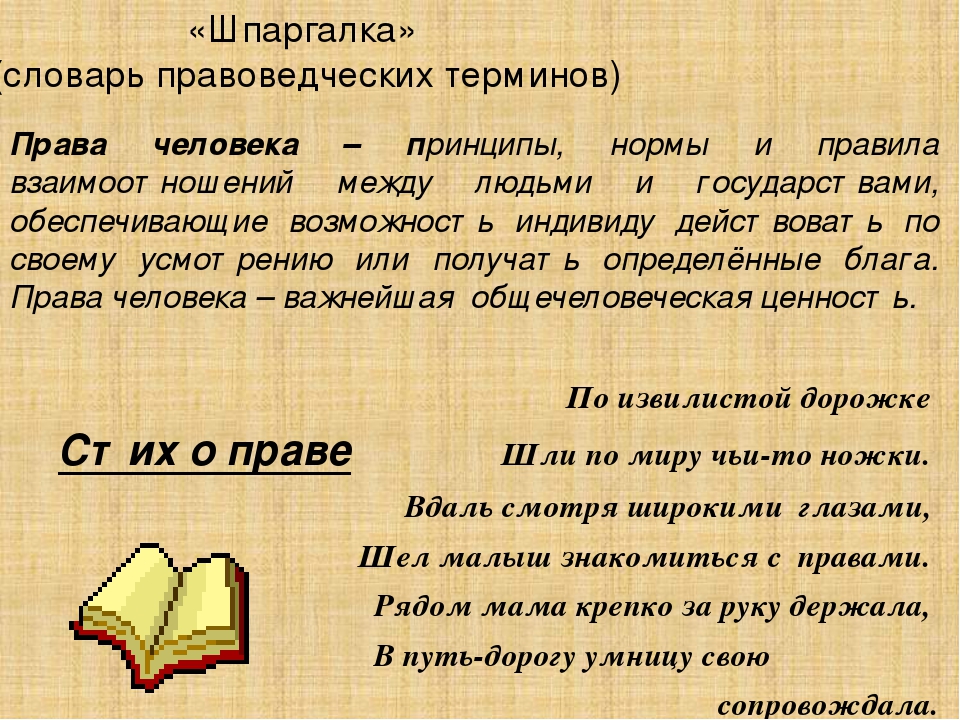 «Шпаргалка»
(словарь правоведческих терминов)

Права человека – принципы, нормы и правила взаимоотношений между людьми и государствами, обеспечивающие возможность индивиду действовать по своему усмотрению или получать определённые блага. Права человека – важнейшая общечеловеческая ценность.

Стих о праве

По извилистой дорожке
Шли по миру чьи-то ножки.
Вдаль смотря широкими глазами,
Шел малыш знакомиться с правами.
Рядом мама крепко за руку держала,
В путь-дорогу умницу свою сопровождала.